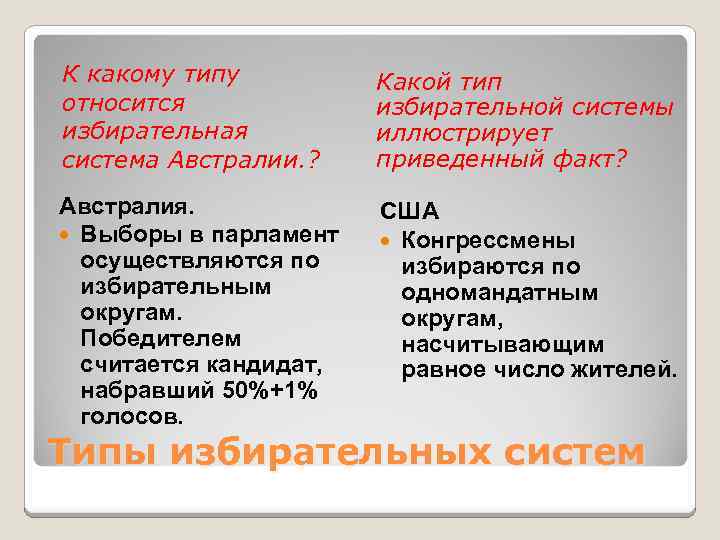 К какому типу относится избирательная система Австралии.?

Австралия.

Выборы в парламент осуществляются по избирательным округам. Победителем считается кандидат, набравший 50%+1% голосов.

Какой тип избирательной системы иллюстрирует приведенный факт?

США

Конгрессмены избираются по одномандатным округам, насчитывающим равное число жителей.

Типы избирательных систем